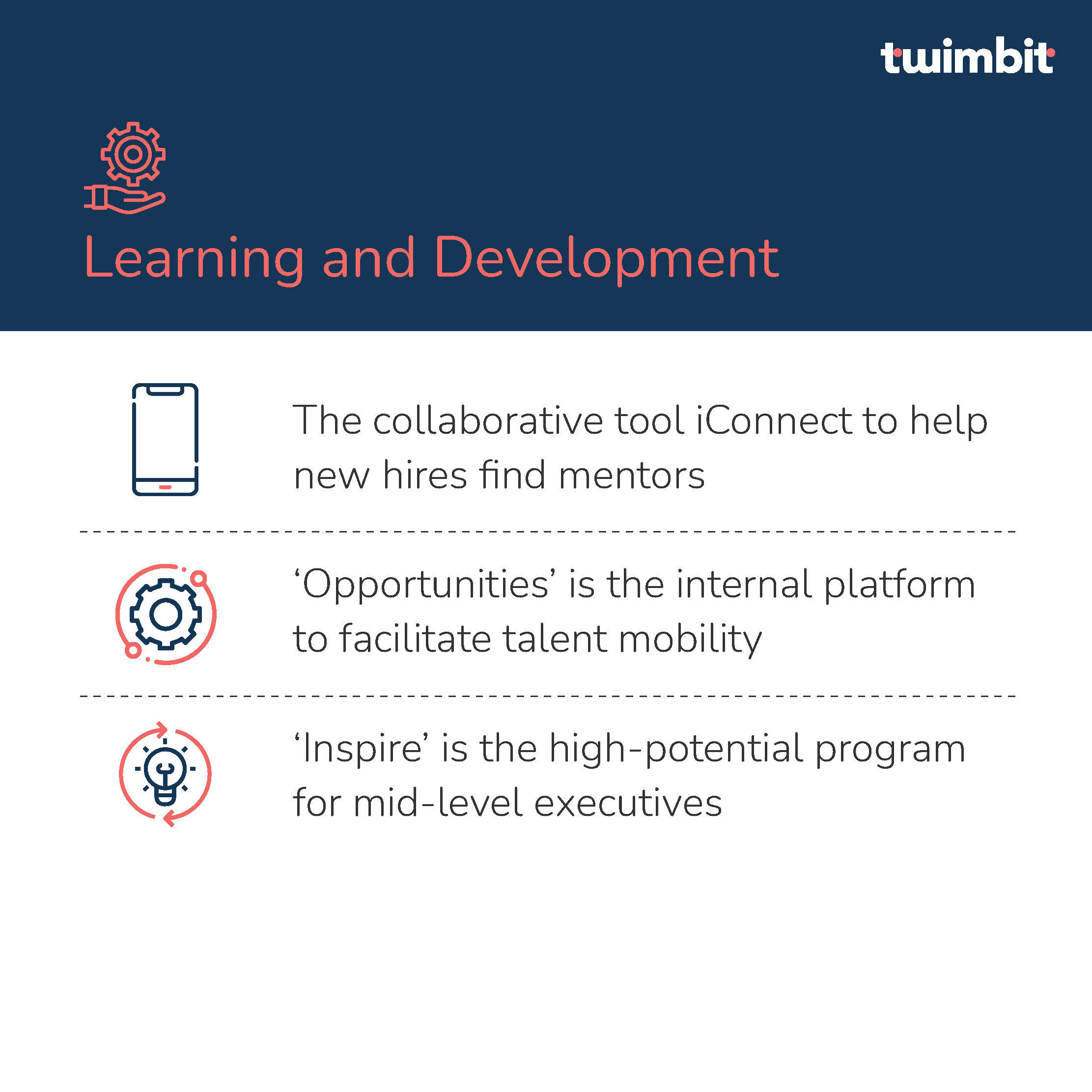 twimbit

Learning and Development

The collaborative tool iConnect to help new hires find mentors

‘Opportunities’ is the internal platform to facilitate talent mobility

‘Inspire’ is the high-potential program for mid-level executives